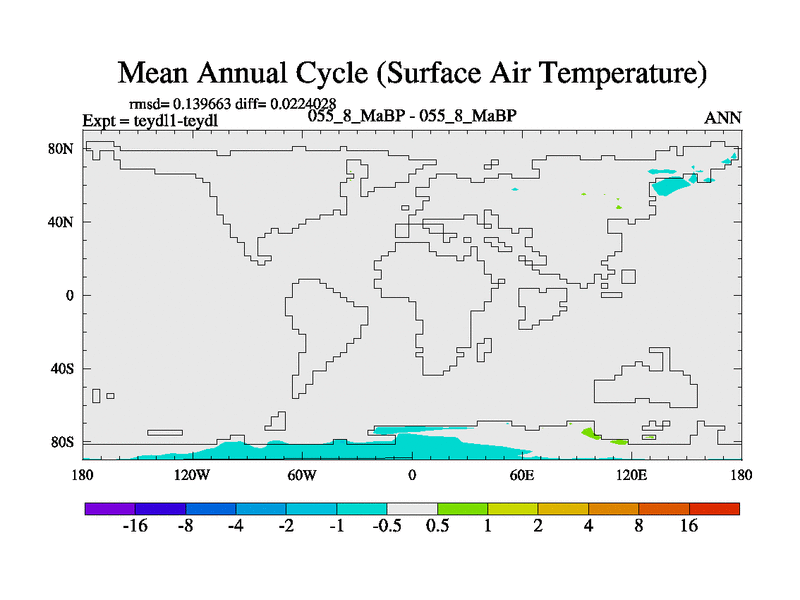 Mean Annual Cycle (Surface Air Temperature)

rmsd= 0.139663 diff= 0.0224028
Expt = teydl1-teydl
055_8_MaBP - 055_8_MaBP
ANN

80N
40N
0
40S
80S

180
120W
60W
0
60E
120E
180

-16
-8
-4
-2
-1
-0.5
0.5
1
2
4
8
16